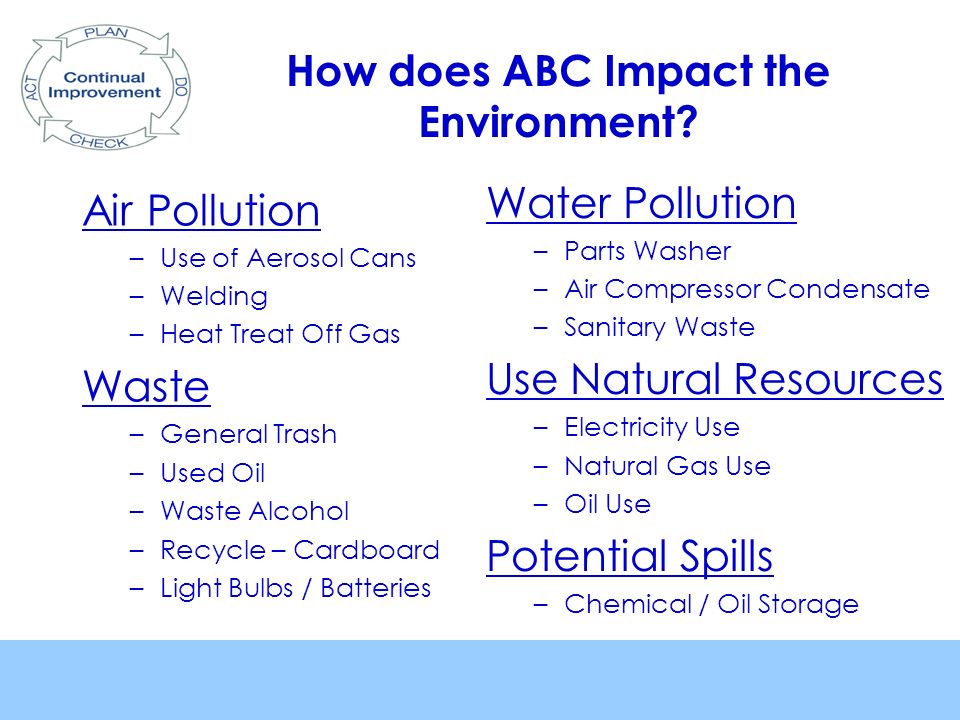 PLAN
DO
CHECK
ACT
Continual Improvement

How does ABC Impact the Environment?

Air Pollution
– Use of Aerosol Cans
– Welding
– Heat Treat Off Gas

Waste
– General Trash
– Used Oil
– Waste Alcohol
– Recycle – Cardboard
– Light Bulbs / Batteries

Water Pollution
– Parts Washer
– Air Compressor Condensate
– Sanitary Waste

Use Natural Resources
– Electricity Use
– Natural Gas Use
– Oil Use

Potential Spills
– Chemical / Oil Storage